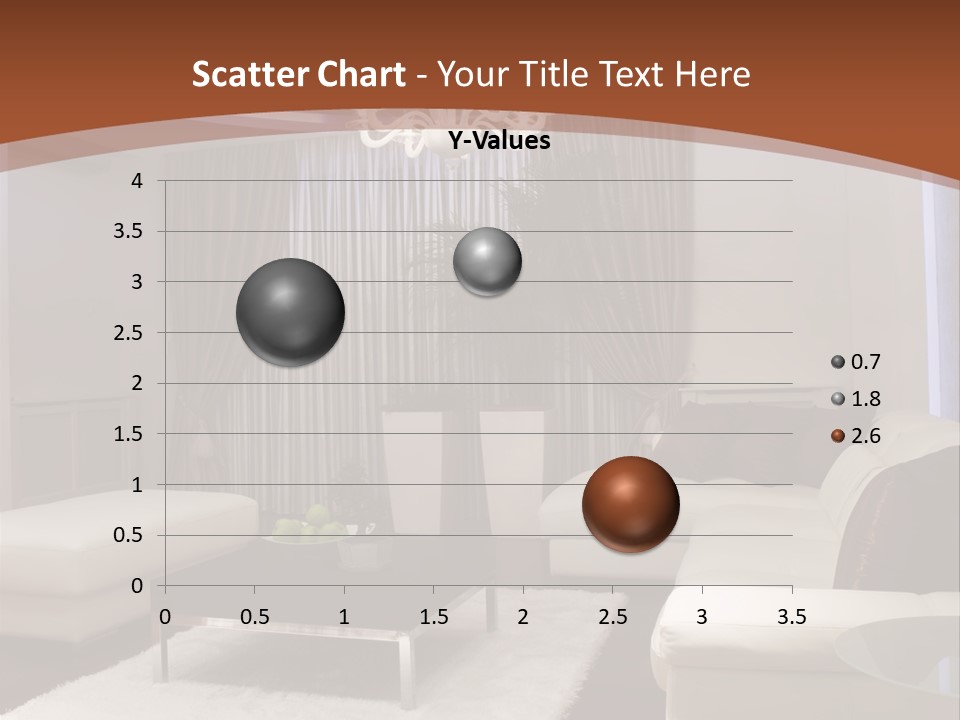 Scatter Chart - Your Title Text Here

Y-Values

4
3.5
3
2.5
2
1.5
1
0.5
0

0 0.5 1 1.5 2 2.5 3 3.5

0.7
1.8
2.6